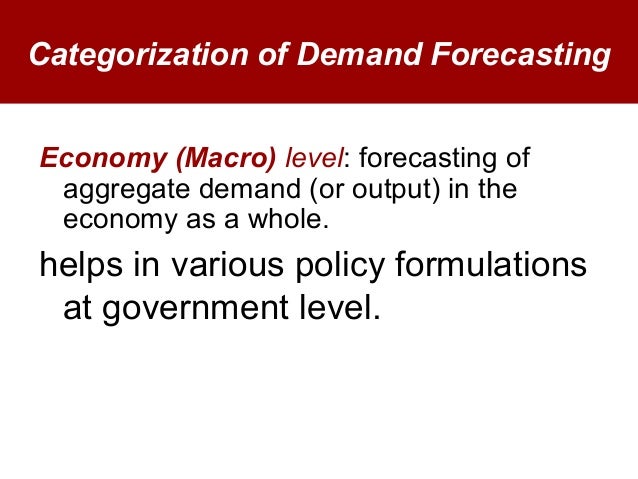 Categorization of Demand Forecasting

Economy (Macro) level: forecasting of aggregate demand (or output) in the economy as a whole.

helps in various policy formulations at government level.